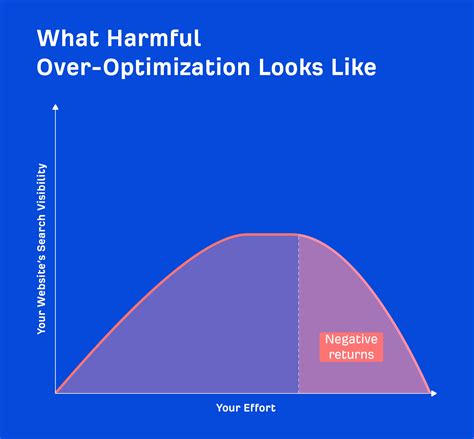 What Harmful
Over-Optimization Looks Like

Your Website's Search Visibility

Negative returns

Your Effort